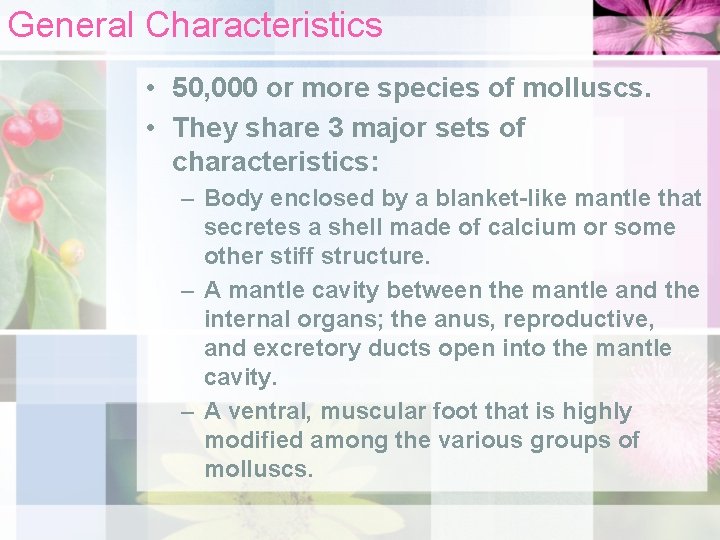 General Characteristics

• 50,000 or more species of molluscs.
• They share 3 major sets of characteristics:
– Body enclosed by a blanket-like mantle that secretes a shell made of calcium or some other stiff structure.
– A mantle cavity between the mantle and the internal organs; the anus, reproductive, and excretory ducts open into the mantle cavity.
– A ventral, muscular foot that is highly modified among the various groups of molluscs.